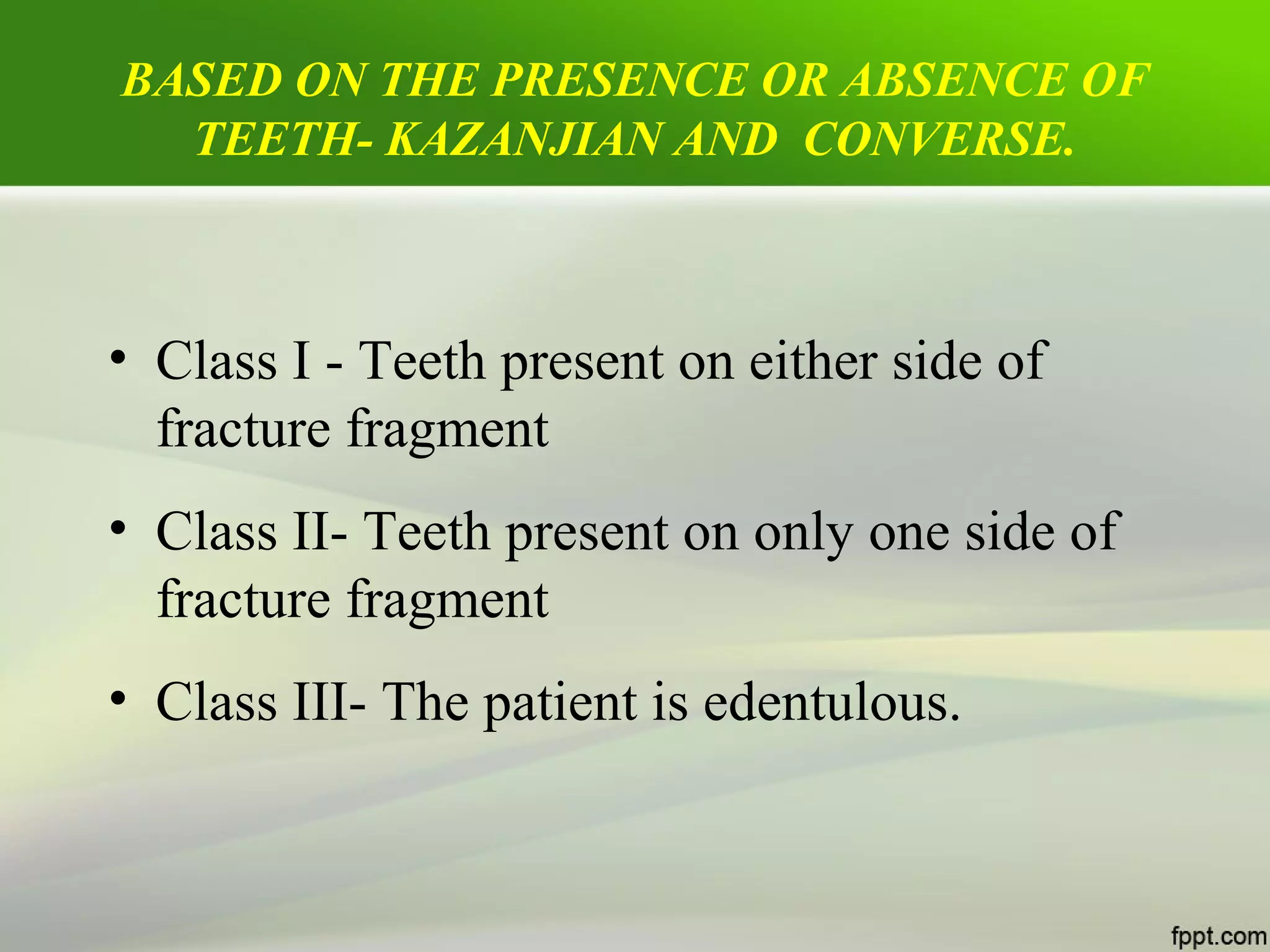 BASED ON THE PRESENCE OR ABSENCE OF TEETH- KAZANJIAN AND CONVERSE.

• Class I - Teeth present on either side of fracture fragment

• Class II- Teeth present on only one side of fracture fragment

• Class III- The patient is edentulous.

fppt.com